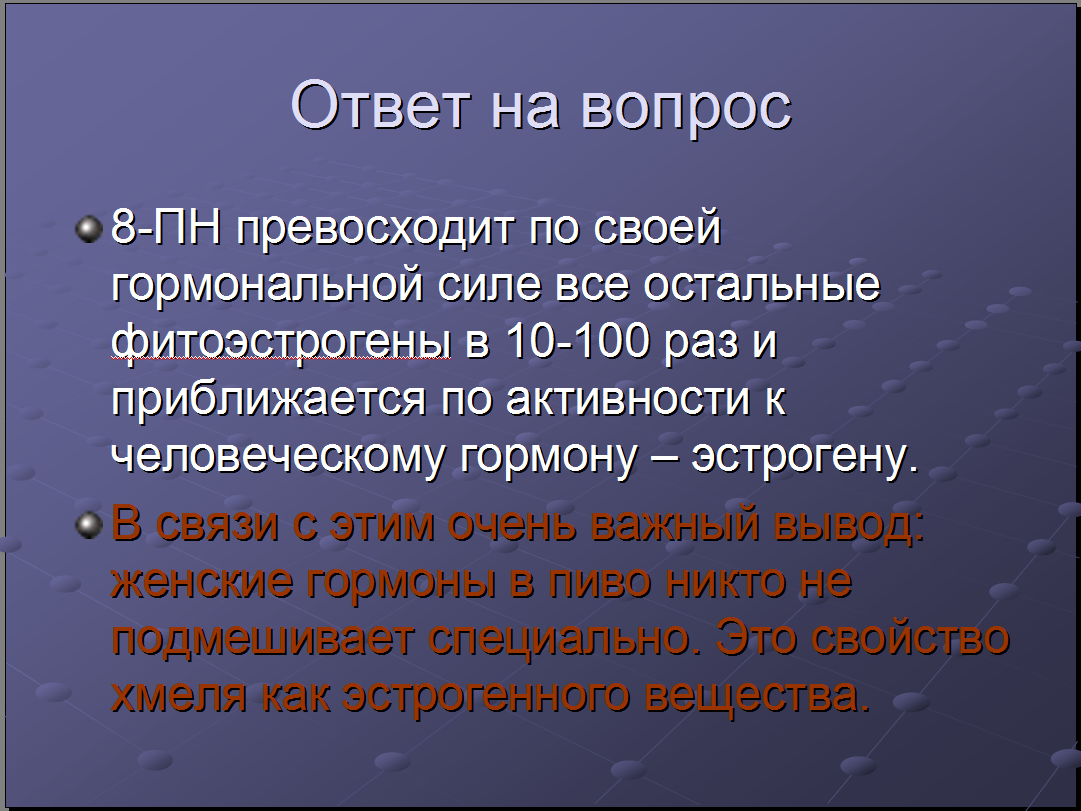 Ответ на вопрос

8-ПН превосходит по своей гормональной силе все остальные фитоэстрогены в 10-100 раз и приближается по активности к человеческому гормону – эстрогену.

В связи с этим очень важный вывод: женские гормоны в пиво никто не подмешивает специально. Это свойство хмеля как эстрогенного вещества.